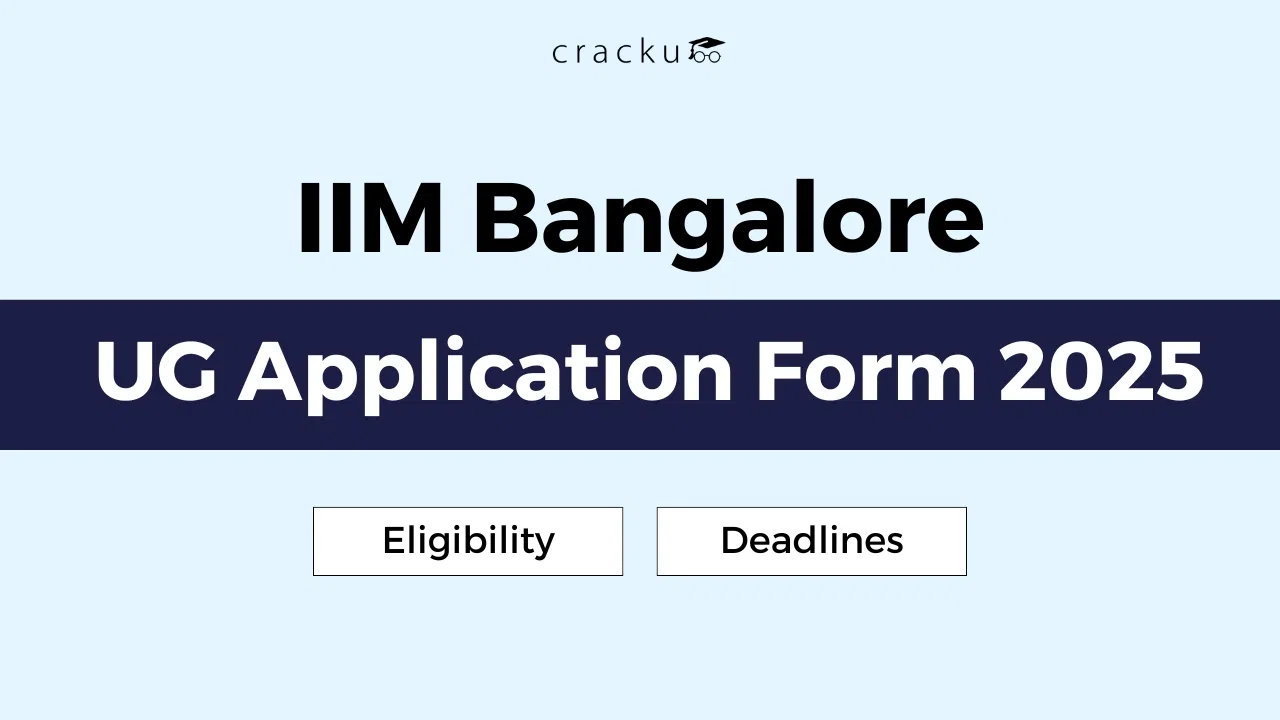 cracku

IIM Bangalore

UG Application Form 2025

Eligibility

Deadlines